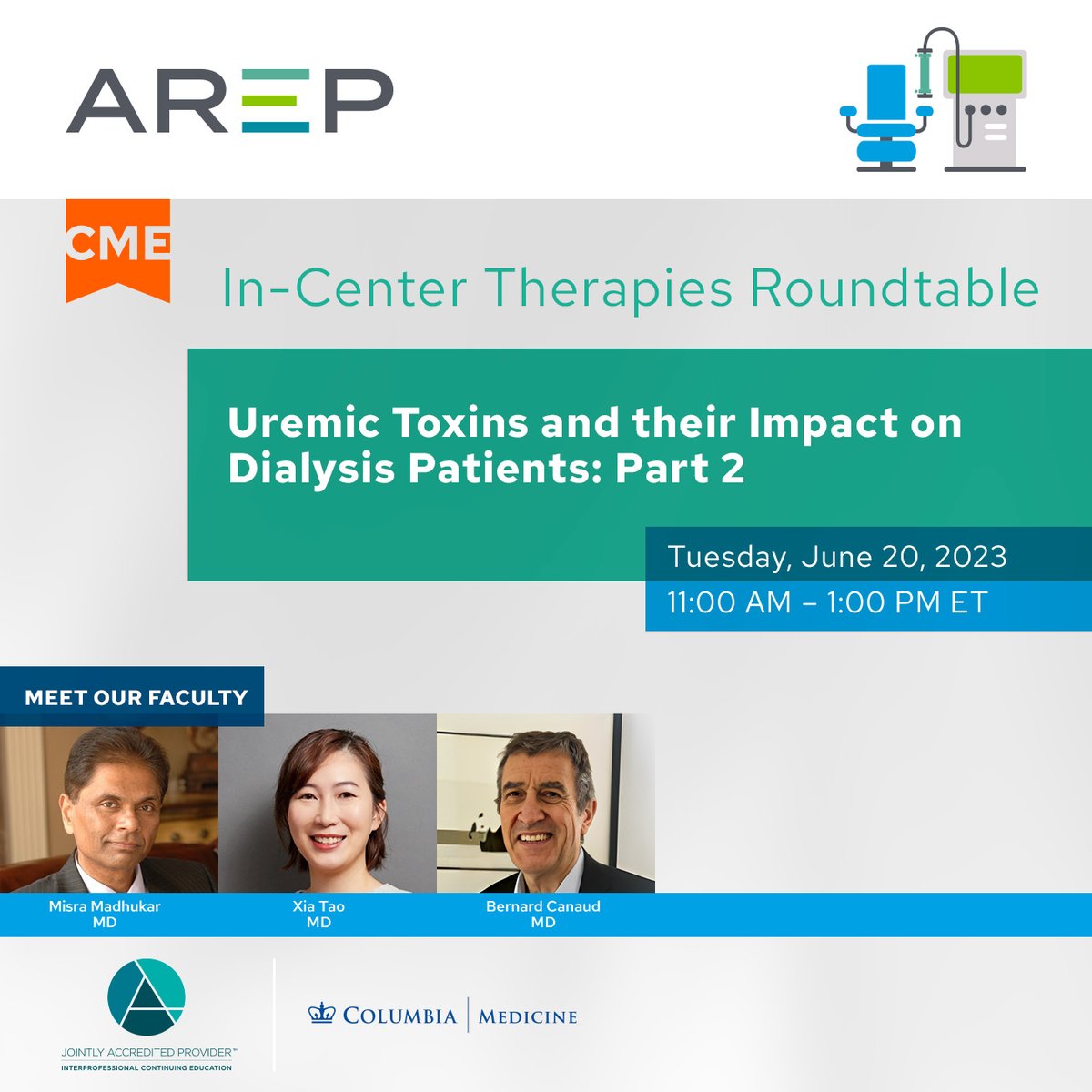 AREP

CME

In-Center Therapies Roundtable

Uremic Toxins and their Impact on Dialysis Patients: Part 2

Tuesday, June 20, 2023

11:00 AM – 1:00 PM ET

MEET OUR FACULTY

Misra Madhukar MD

Xia Tao MD

Bernard Canaud MD

JOINTLY ACCREDITED PROVIDER™
INTERPROFESSIONAL CONTINUING EDUCATION

COLUMBIA | MEDICINE